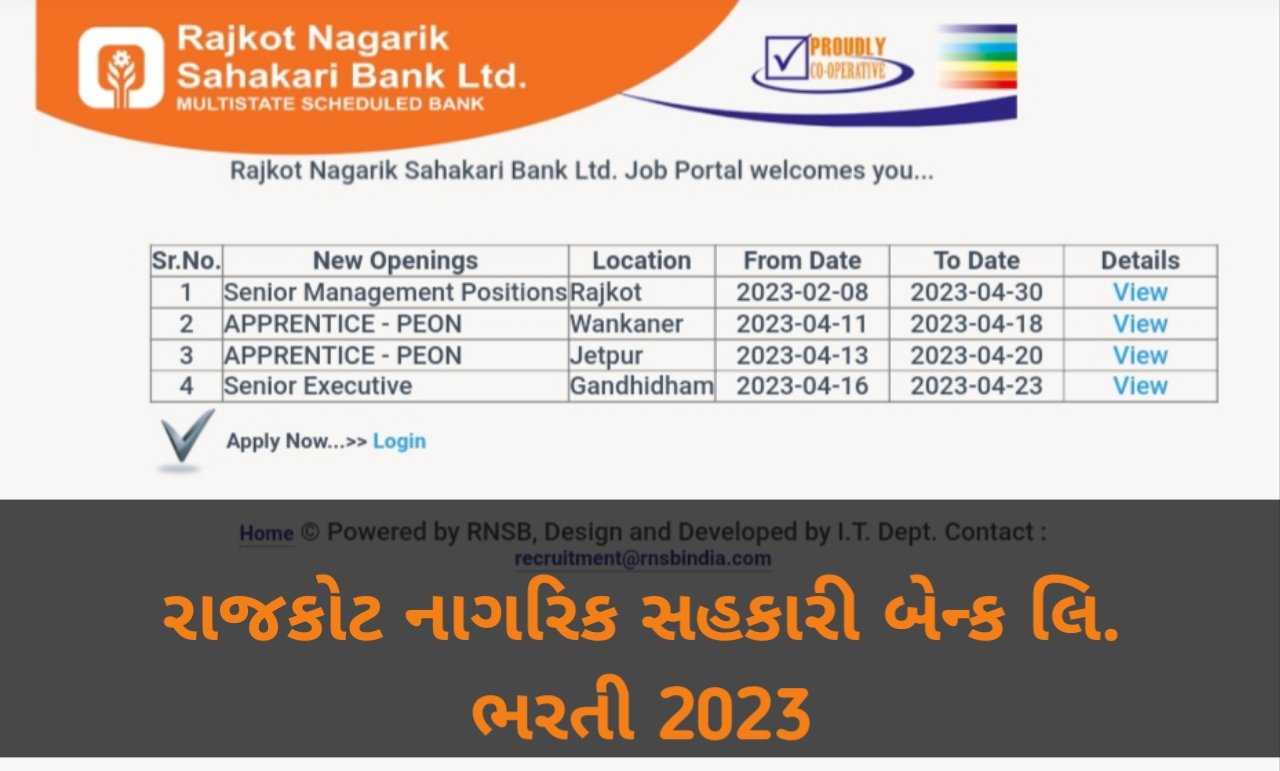 Rajkot Nagarik Sahakari Bank Ltd.
MULTISTATE SCHEDULED BANK

PROUDLY CO-OPERATIVE

Rajkot Nagarik Sahakari Bank Ltd. Job Portal welcomes you...

| Sr.No. | New Openings | Location | From Date | To Date | Details |
|---|---|---|---|---|---|
| 1 | Senior Management Positions | Rajkot | 2023-02-08 | 2023-04-30 | View |
| 2 | APPRENTICE - PEON | Wankaner | 2023-04-11 | 2023-04-18 | View |
| 3 | APPRENTICE - PEON | Jetpur | 2023-04-13 | 2023-04-20 | View |
| 4 | Senior Executive | Gandhidham | 2023-04-16 | 2023-04-23 | View |

Apply Now...>> Login

Home © Powered by RNSB, Design and Developed by I.T. Dept. Contact : recruitment@rnsbindia.com

રાજકોટ નાગરિક સહકારી બેન્ક લિ. ભરતી 2023